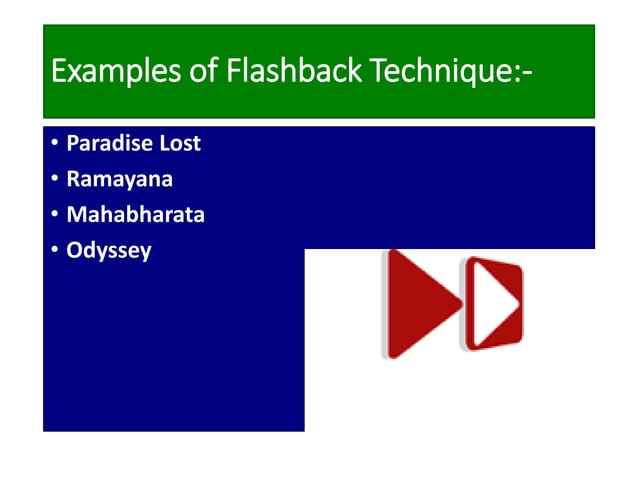 Examples of Flashback Technique:-

• Paradise Lost
• Ramayana
• Mahabharata
• Odyssey